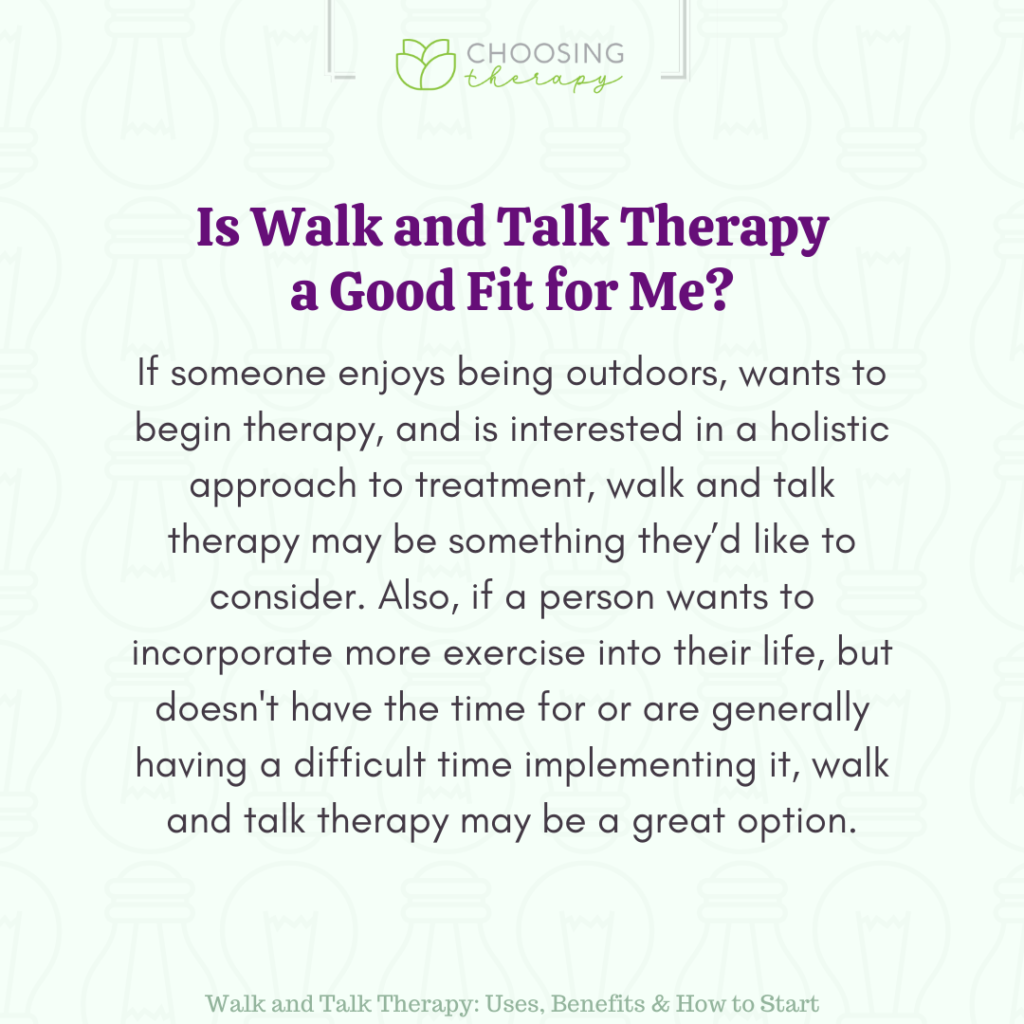 CHOOSING therapy

Is Walk and Talk Therapy a Good Fit for Me?

If someone enjoys being outdoors, wants to begin therapy, and is interested in a holistic approach to treatment, walk and talk therapy may be something they'd like to consider. Also, if a person wants to incorporate more exercise into their life, but doesn't have the time for or are generally having a difficult time implementing it, walk and talk therapy may be a great option.

Walk and Talk Therapy: Uses, Benefits & How to Start